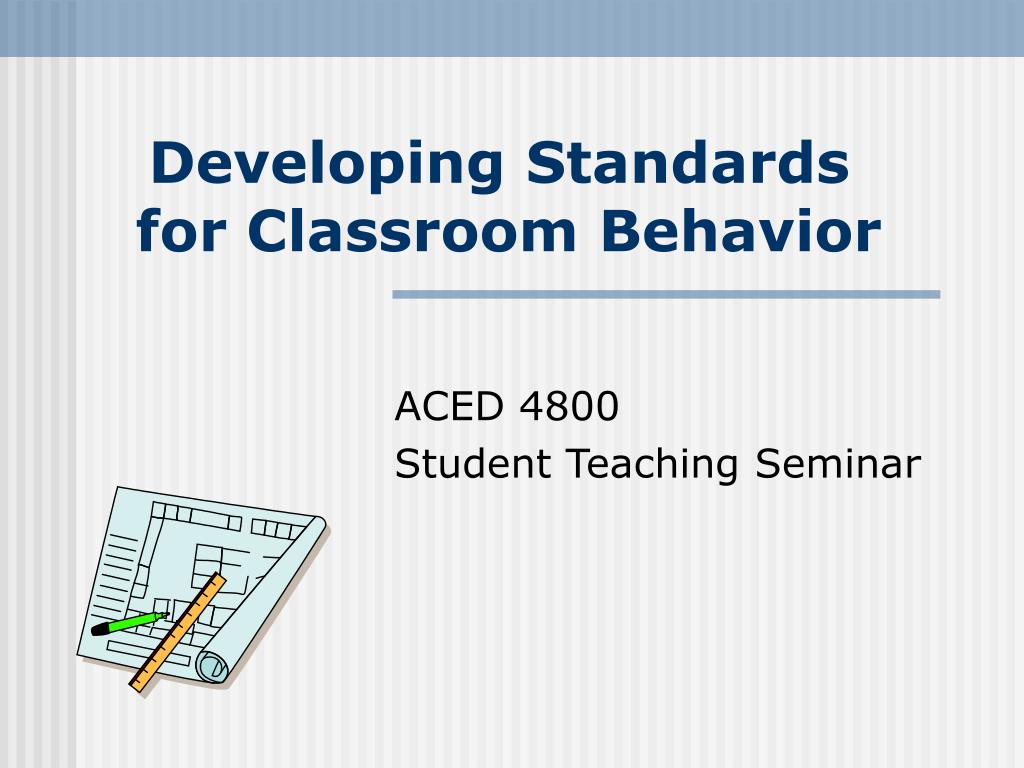 Developing Standards for Classroom Behavior

ACED 4800
Student Teaching Seminar